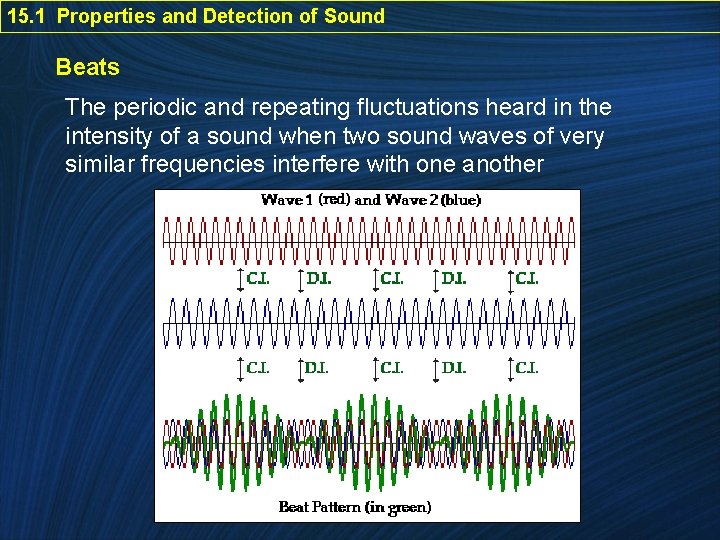 15.1 Properties and Detection of Sound

Beats

The periodic and repeating fluctuations heard in the intensity of a sound when two sound waves of very similar frequencies interfere with one another

Wave 1 (red) and Wave 2 (blue)

C.I. D.I. C.I. D.I. C.I.

C.I. D.I. C.I. D.I. C.I.

Beat Pattern (in green)